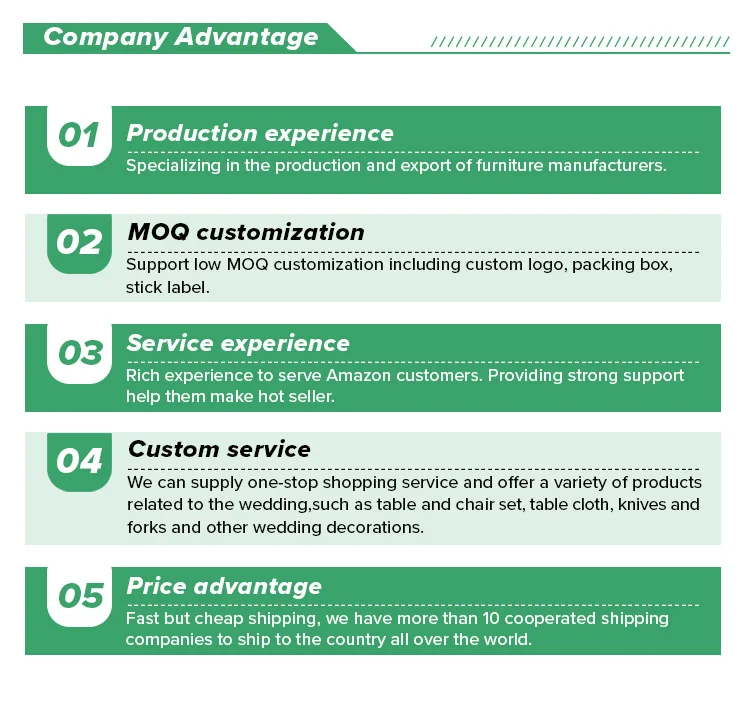 Company Advantage

01
Production experience
Specializing in the production and export of furniture manufacturers.

02
MOQ customization
Support low MOQ customization including custom logo, packing box, stick label.

03
Service experience
Rich experience to serve Amazon customers. Providing strong support help them make hot seller.

04
Custom service
We can supply one-stop shopping service and offer a variety of products related to the wedding,such as table and chair set, table cloth, knives and forks and other wedding decorations.

05
Price advantage
Fast but cheap shipping, we have more than 10 cooperated shipping companies to ship to the country all over the world.